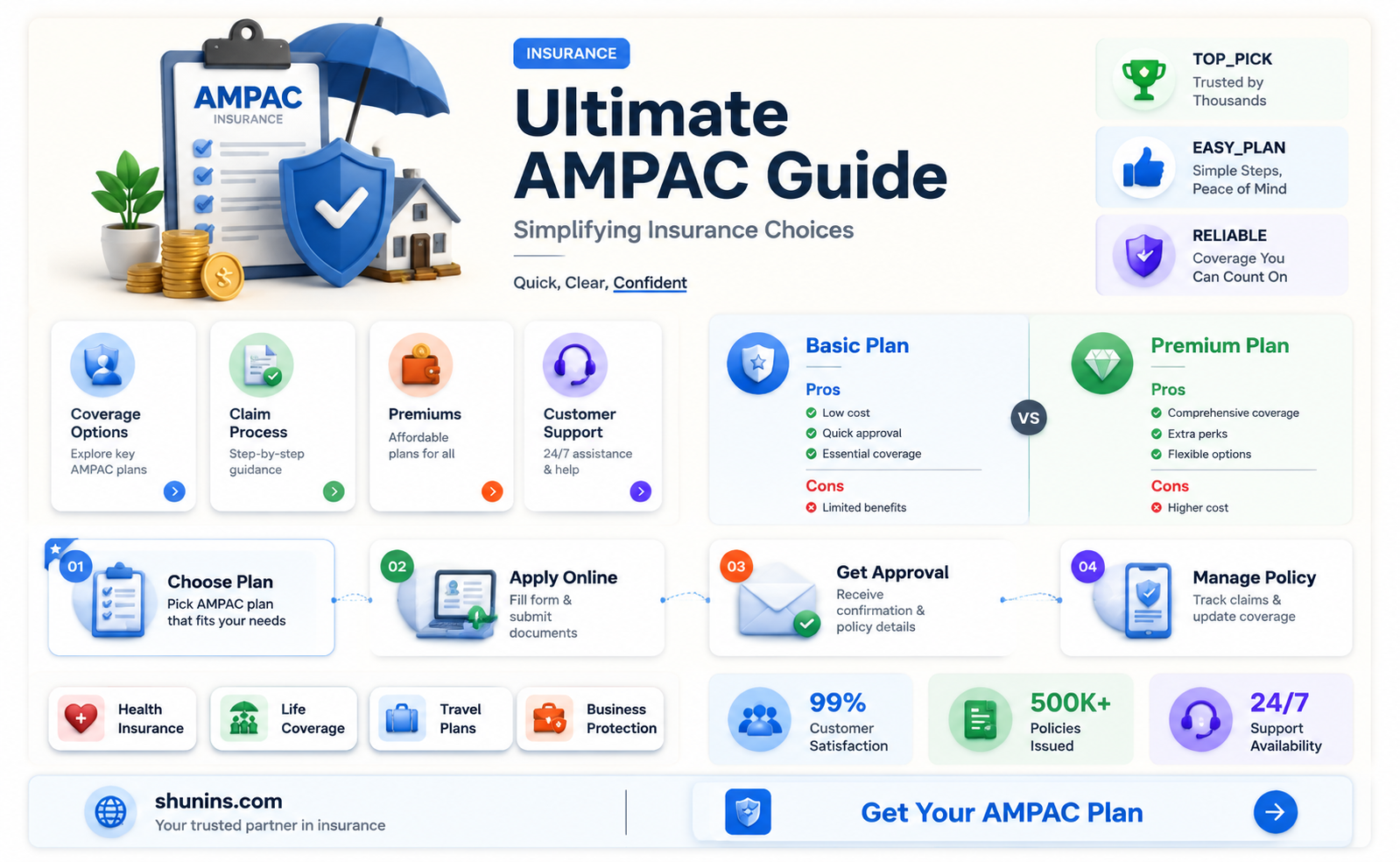 AMPAC
INSURANCE

INSURANCE

Ultimate AMPAC Guide

Simplifying Insurance Choices

Quick, Clear, Confident

TOP_PICK
Trusted by Thousands

EASY_PLAN
Simple Steps, Peace of Mind

RELIABLE
Coverage You Can Count On

Coverage Options
Explore key AMPAC plans

Claim Process
Step-by-step guidance

Premiums
Affordable plans for all

Customer Support
24/7 assistance & help

Basic Plan
Pros
Low cost
Quick approval
Essential coverage
Cons
Limited benefits

VS

Premium Plan
Pros
Comprehensive coverage
Extra perks
Flexible options
Cons
Higher cost

01
Choose Plan
Pick AMPAC plan that fits your needs

02
Apply Online
Fill form & submit documents

03
Get Approval
Receive confirmation & policy details

04
Manage Policy
Track claims & update coverage

Health Insurance

Life Coverage

Travel Plans

Business Protection

99%
Customer Satisfaction

500K+
Policies Issued

24/7
Support Availability

shunins.com
Your trusted partner in insurance

Get Your AMPAC Plan